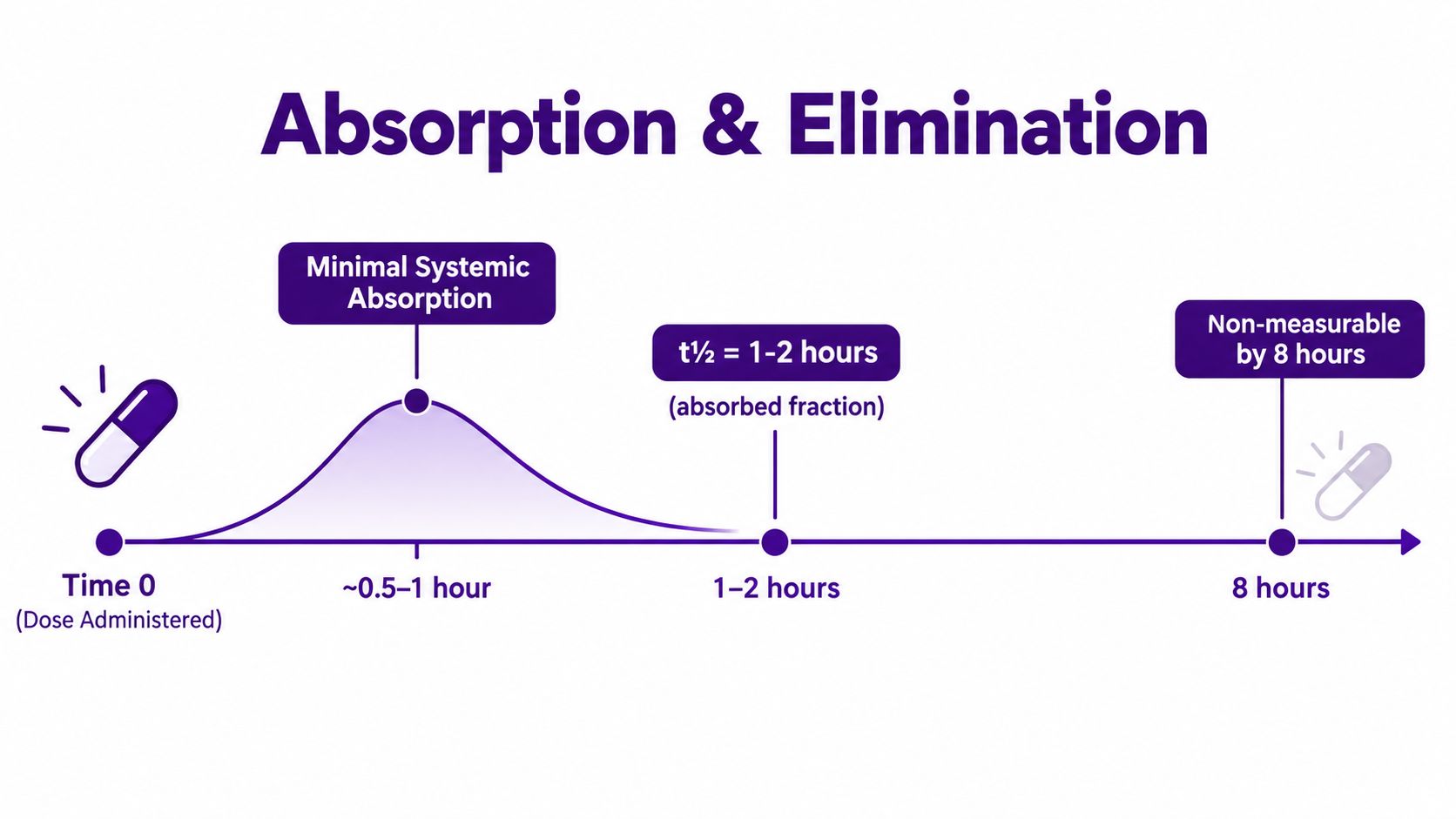 Absorption & Elimination

Minimal Systemic Absorption

t½ = 1-2 hours

(absorbed fraction)

Non-measurable by 8 hours

Time 0
(Dose Administered)

~0.5–1 hour

1–2 hours

8 hours